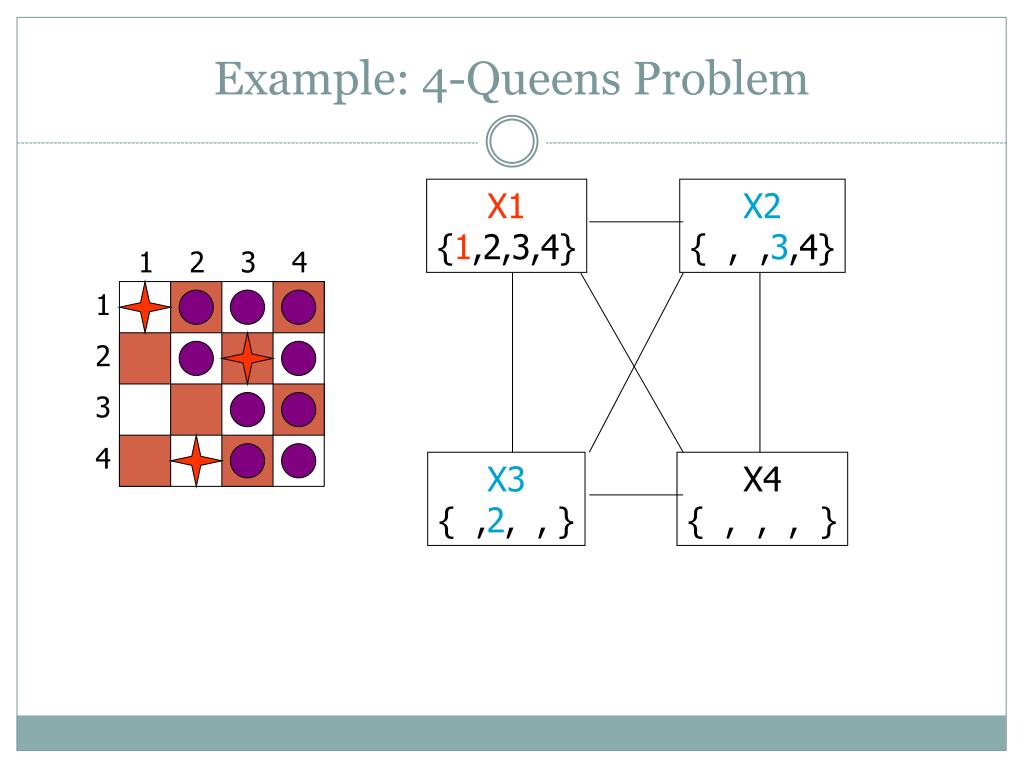 Example: 4-Queens Problem

1 2 3 4
1
2
3
4

X1
{1,2,3,4}

X2
{ , ,3,4}

X3
{ ,2, , }

X4
{ , , , }